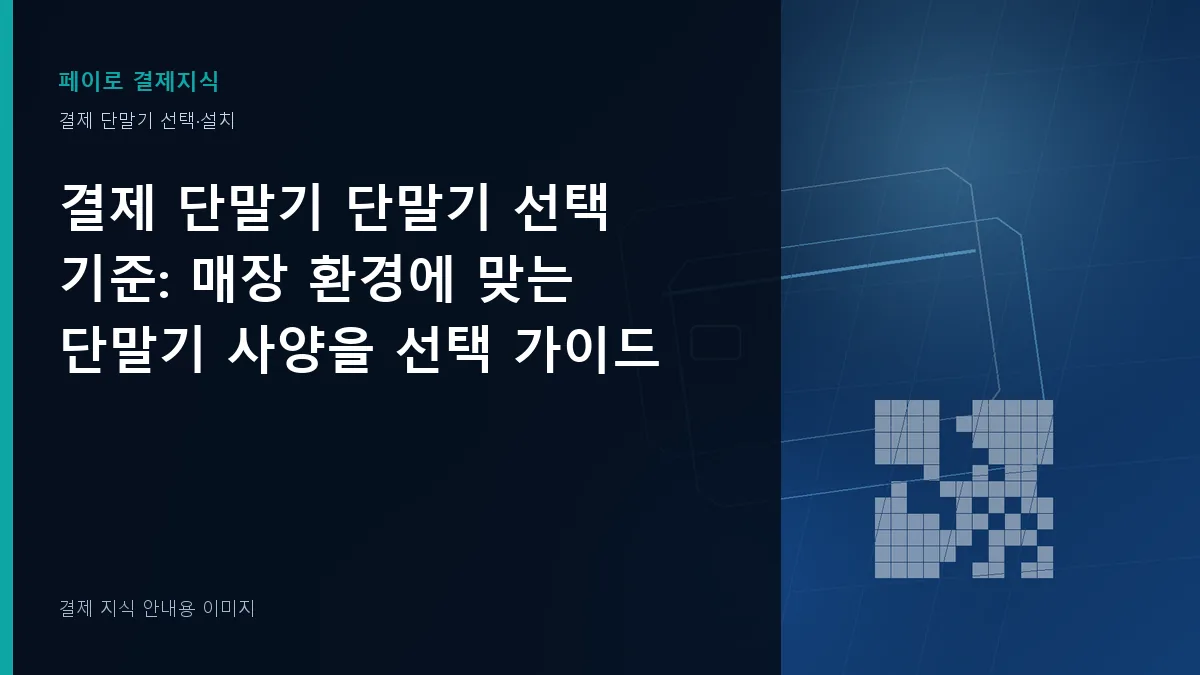 페이로 결제지식

결제 단말기 선택·설치

결제 단말기 단말기 선택 기준: 매장 환경에 맞는 단말기 사양을 선택 가이드

결제 지식 안내용 이미지